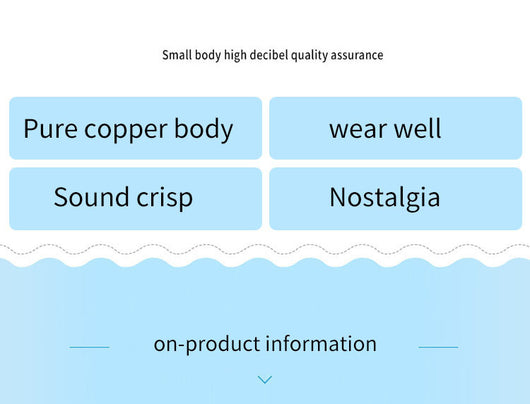 Small body high decibel quality assurance

Pure copper body

wear well

Sound crisp

Nostalgia

on-product information